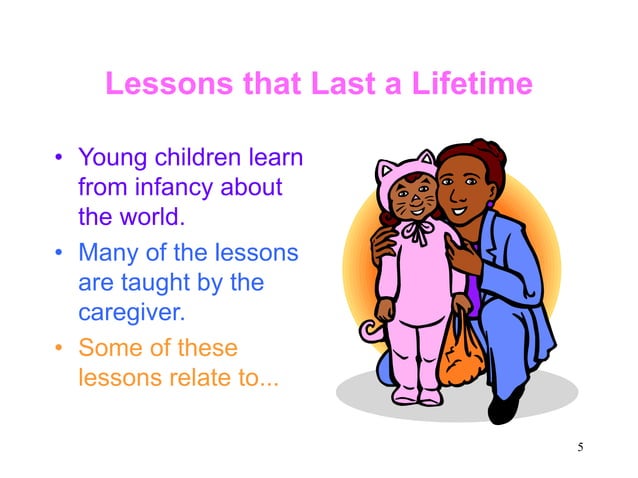 Lessons that Last a Lifetime

• Young children learn from infancy about the world.

• Many of the lessons are taught by the caregiver.

• Some of these lessons relate to...

5